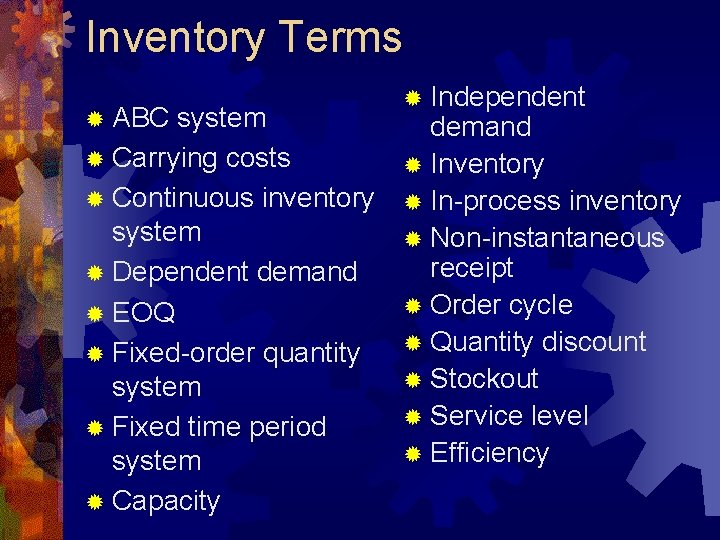 Inventory Terms

ABC system
Carrying costs
Continuous inventory system
Dependent demand
EOQ
Fixed-order quantity system
Fixed time period system
Capacity

Independent demand
Inventory
In-process inventory
Non-instantaneous receipt
Order cycle
Quantity discount
Stockout
Service level
Efficiency